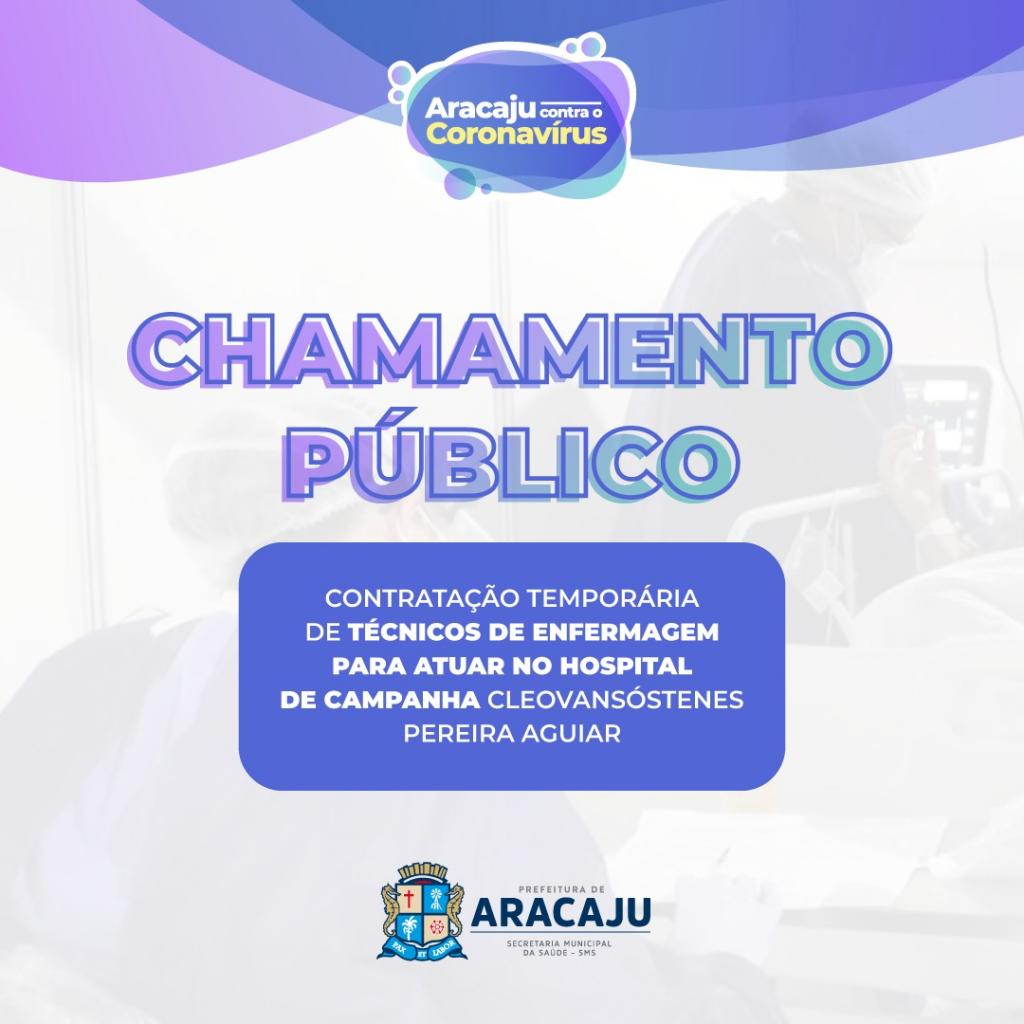 Aracaju contra o Coronavírus

CHAMAMENTO PÚBLICO

CONTRATAÇÃO TEMPORÁRIA DE TÉCNICOS DE ENFERMAGEM PARA ATUAR NO HOSPITAL DE CAMPANHA CLEOVANSÓSTENES PEREIRA AGUIAR

PAX ET LABOR

PREFEITURA DE
ARACAJU
SECRETARIA MUNICIPAL DA SAÚDE - SMS